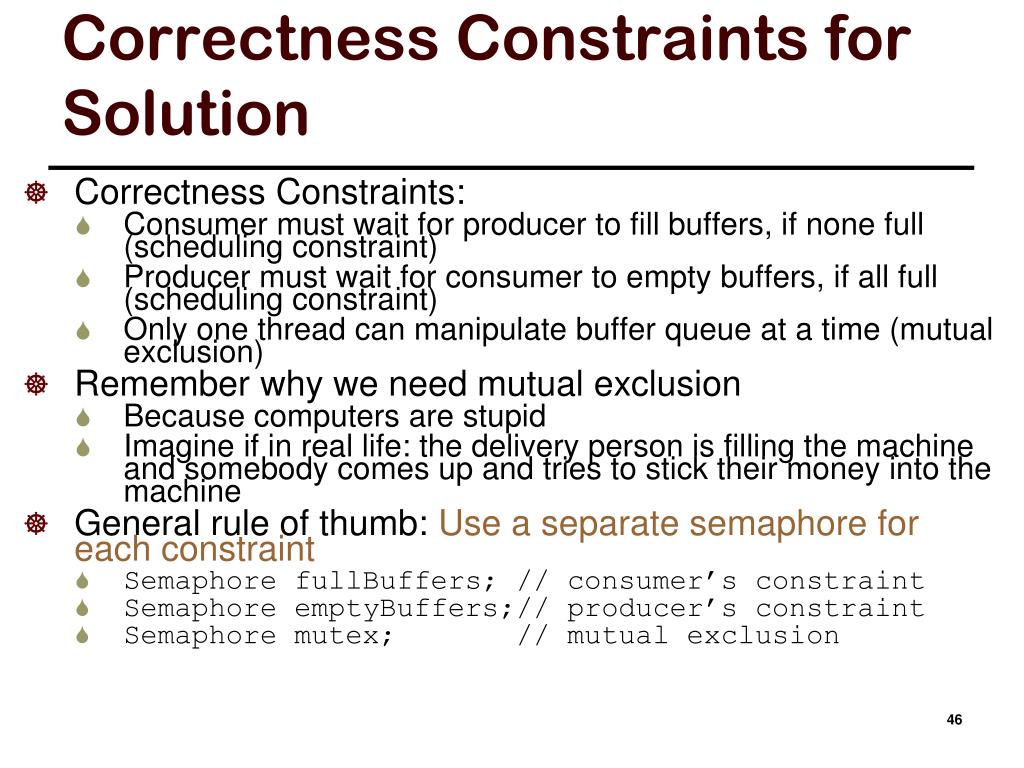 Correctness Constraints for Solution

Correctness Constraints:
Consumer must wait for producer to fill buffers, if none full (scheduling constraint)
Producer must wait for consumer to empty buffers, if all full (scheduling constraint)
Only one thread can manipulate buffer queue at a time (mutual exclusion)

Remember why we need mutual exclusion
Because computers are stupid
Imagine if in real life: the delivery person is filling the machine and somebody comes up and tries to stick their money into the machine

General rule of thumb: Use a separate semaphore for each constraint
Semaphore fullBuffers; // consumer's constraint
Semaphore emptyBuffers;// producer's constraint
Semaphore mutex; // mutual exclusion

46